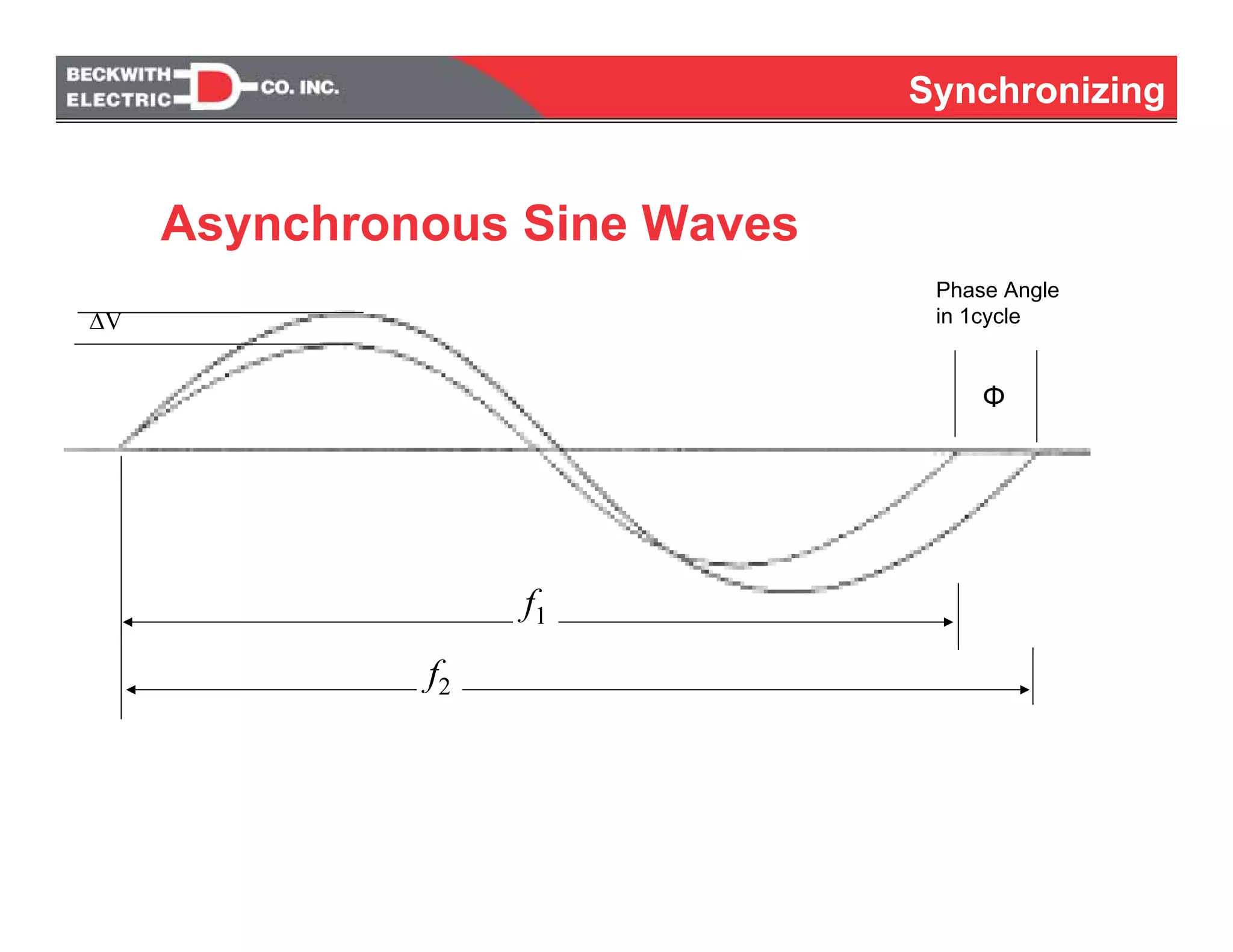 BECKWITH ELECTRIC CO. INC.

Synchronizing

Asynchronous Sine Waves

$\Delta V$

Phase Angle in 1cycle

$\Phi$

$f_1$

$f_2$